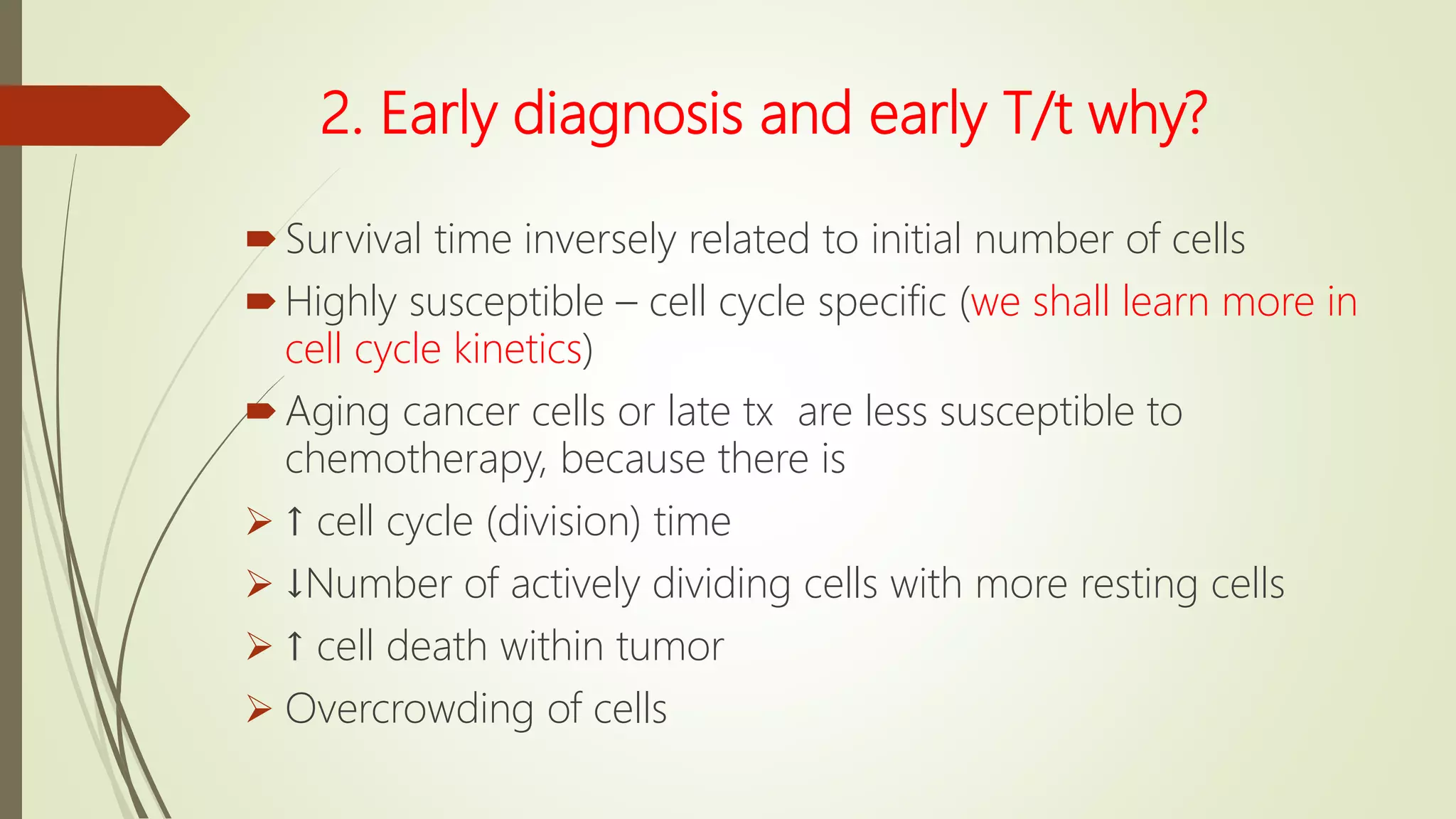 2. Early diagnosis and early T/t why?

Survival time inversely related to initial number of cells

Highly susceptible – cell cycle specific (we shall learn more in cell cycle kinetics)

Aging cancer cells or late tx are less susceptible to chemotherapy, because there is

↑ cell cycle (division) time

↓Number of actively dividing cells with more resting cells

↑ cell death within tumor

Overcrowding of cells